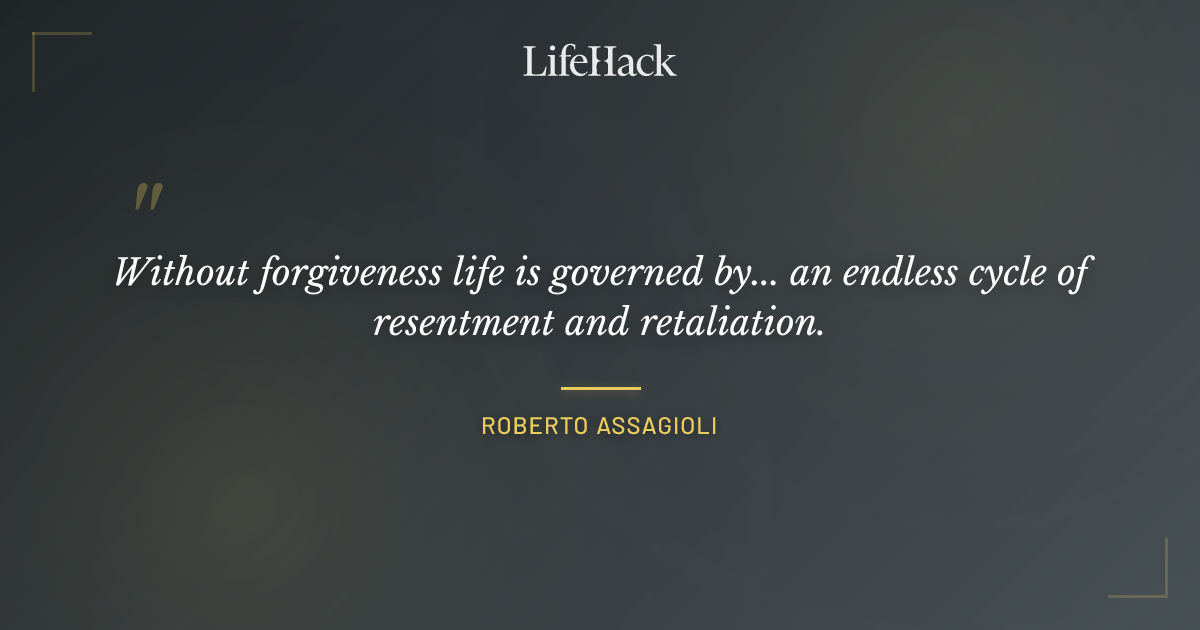 LifeHack

"

Without forgiveness life is governed by... an endless cycle of resentment and retaliation.

ROBERTO ASSAGIOLI